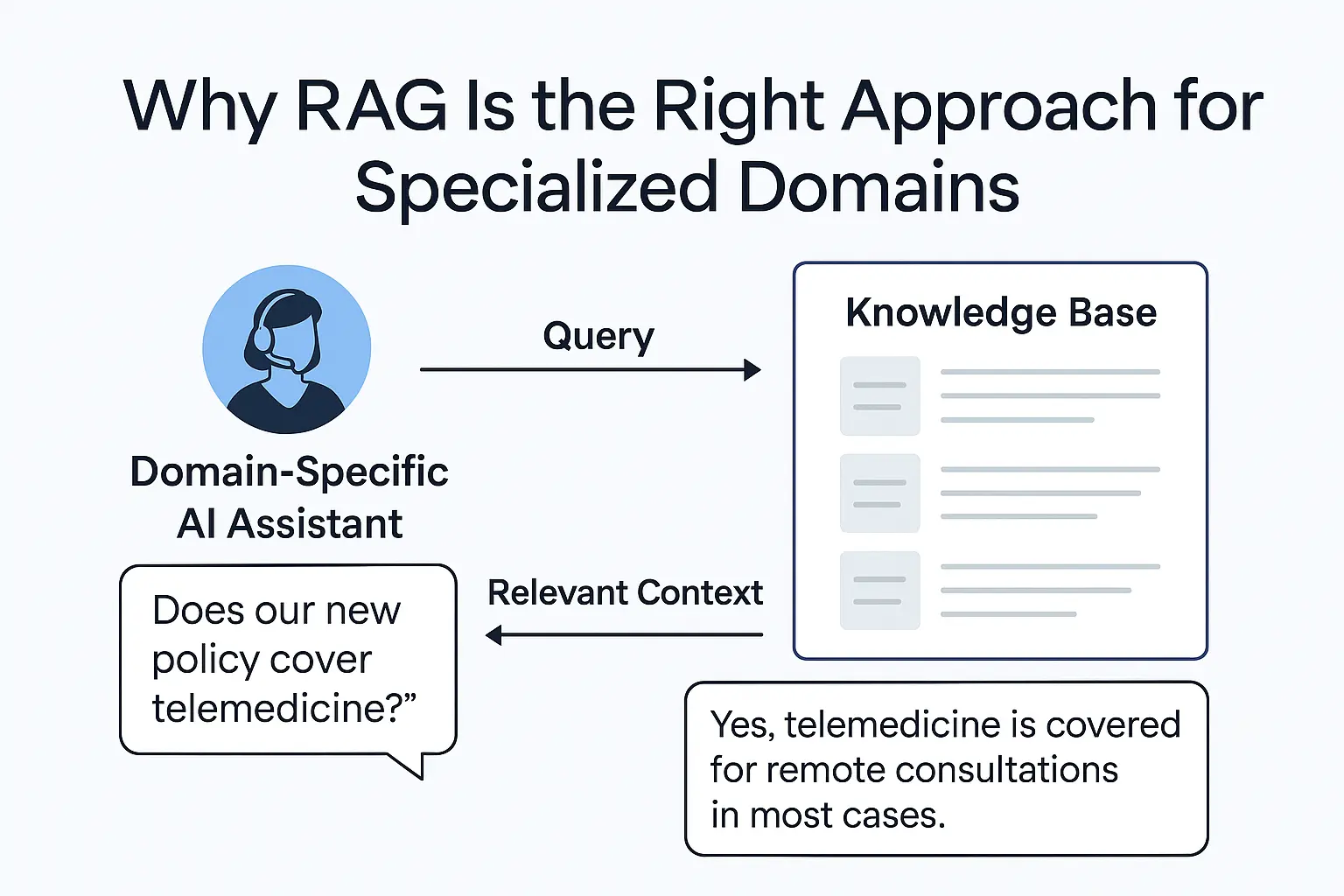 Why RAG Is the Right Approach for Specialized Domains

Domain-Specific AI Assistant

Query

Knowledge Base

Relevant Context

Does our new policy cover telemedicine?”

Yes, telemedicine is covered for remote consultations in most cases.